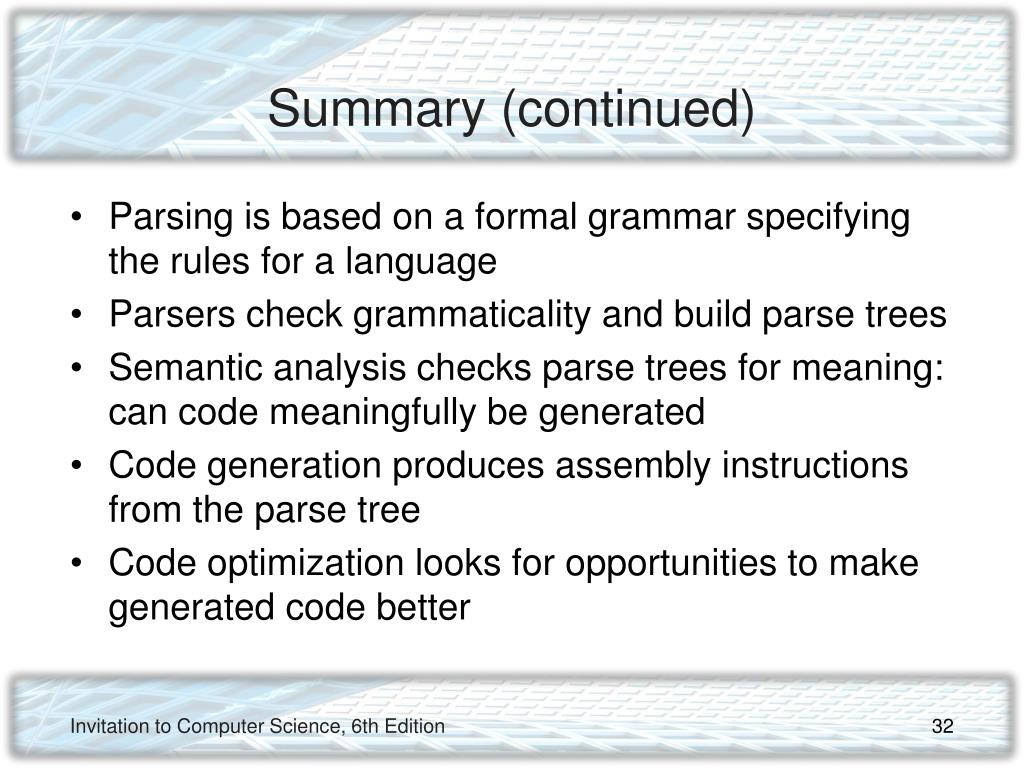 Summary (continued)

• Parsing is based on a formal grammar specifying the rules for a language
• Parsers check grammaticality and build parse trees
• Semantic analysis checks parse trees for meaning: can code meaningfully be generated
• Code generation produces assembly instructions from the parse tree
• Code optimization looks for opportunities to make generated code better

Invitation to Computer Science, 6th Edition

32